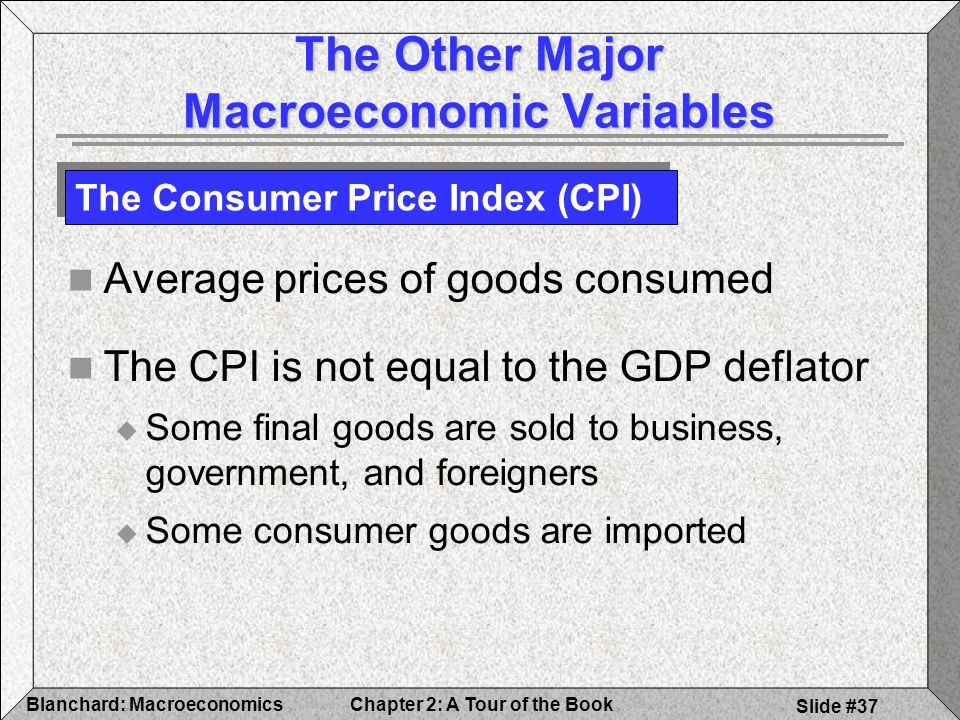 The Other Major Macroeconomic Variables

The Consumer Price Index (CPI)

Average prices of goods consumed

The CPI is not equal to the GDP deflator

Some final goods are sold to business, government, and foreigners

Some consumer goods are imported

Blanchard: Macroeconomics
Chapter 2: A Tour of the Book
Slide #37